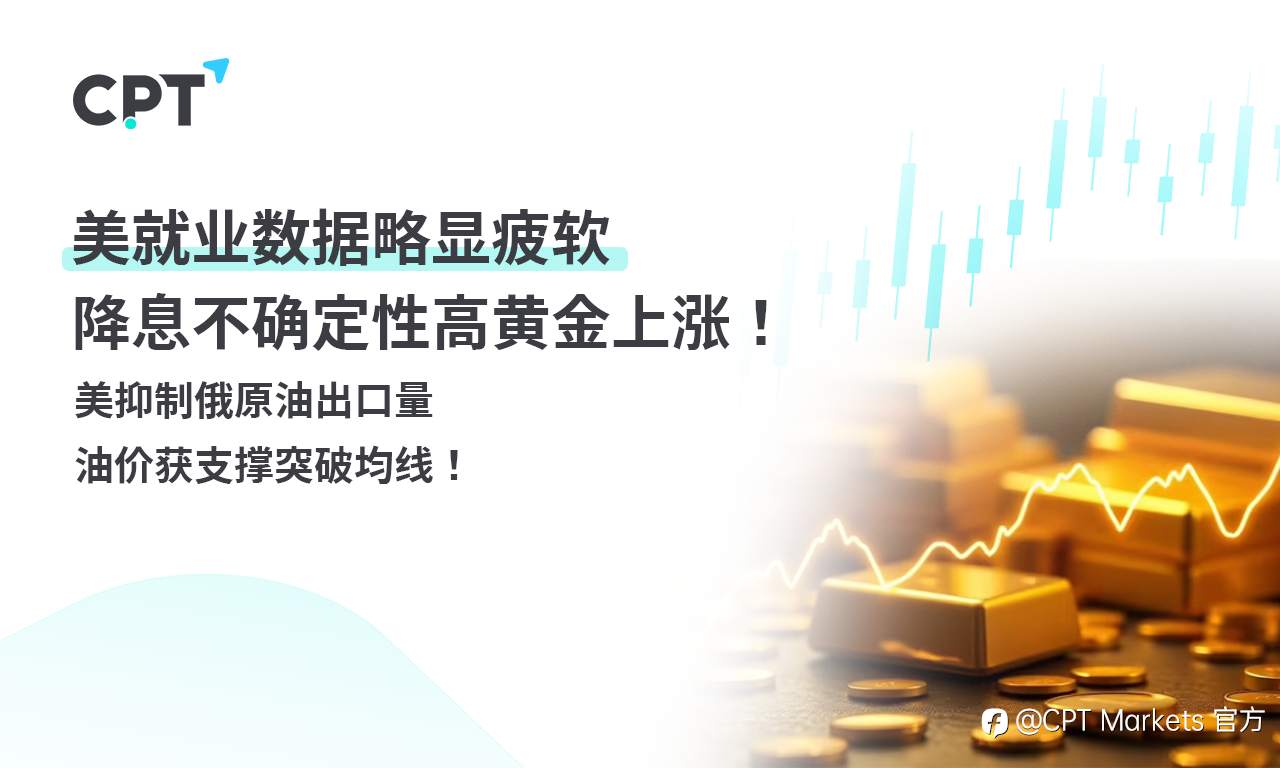 CPT

美就业数据略显疲软
降息不确定性高黄金上涨！

美抑制俄原油出口量
油价获支撑突破均线！

@CPT Markets 官方